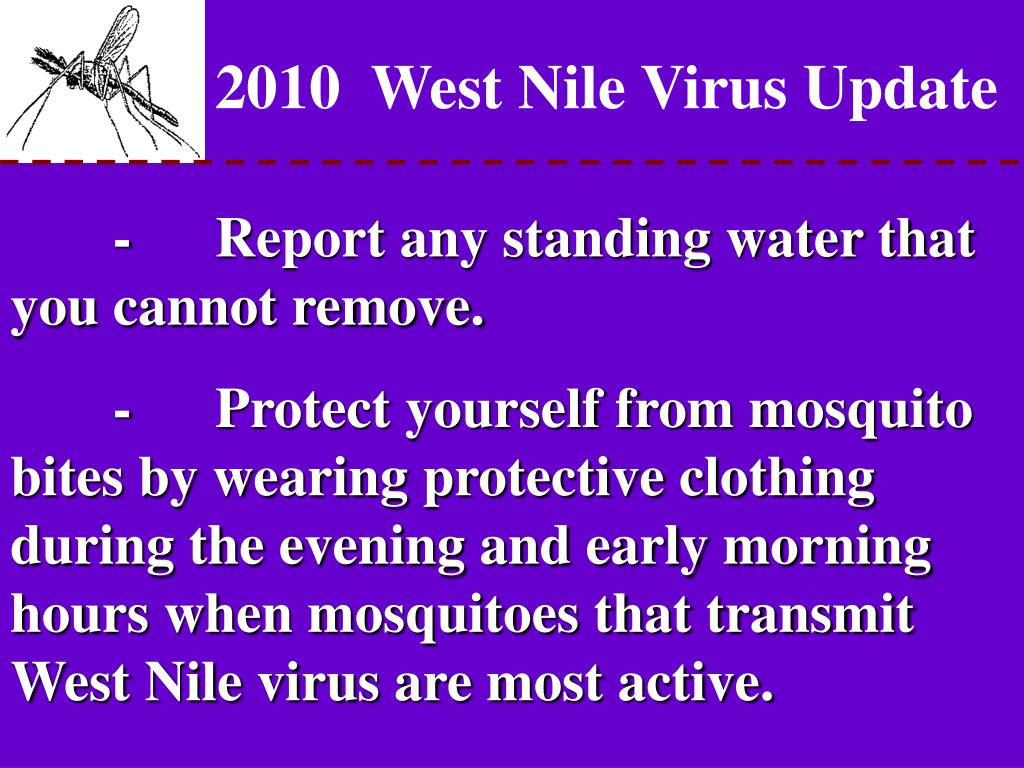 2010 West Nile Virus Update

- Report any standing water that you cannot remove.

- Protect yourself from mosquito bites by wearing protective clothing during the evening and early morning hours when mosquitoes that transmit West Nile virus are most active.